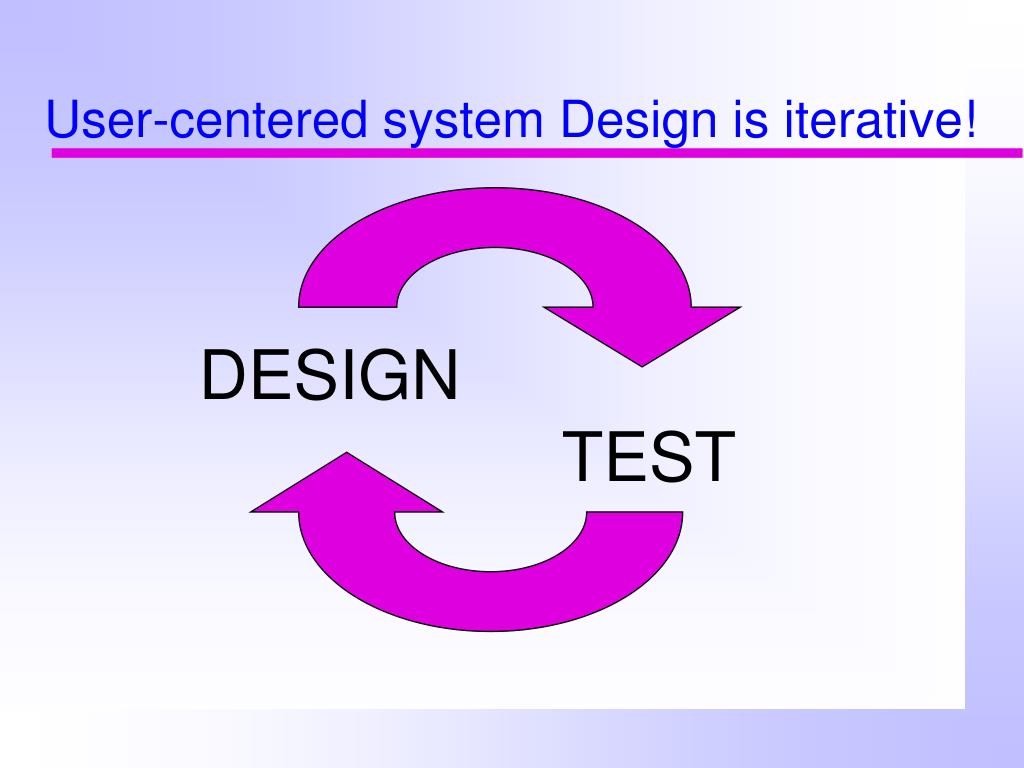 User-centered system Design is iterative!

DESIGN

TEST